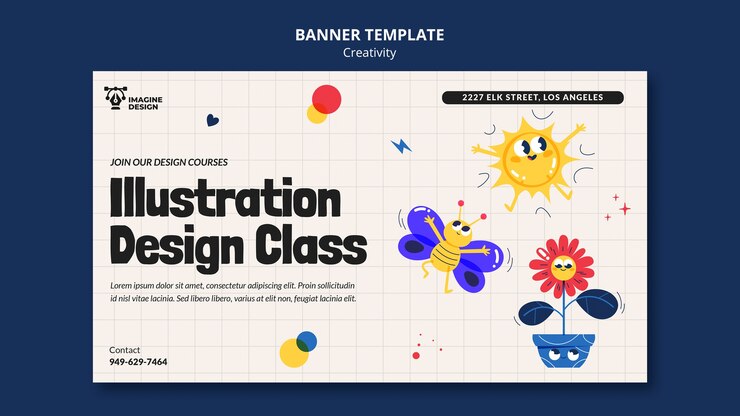 BANNER TEMPLATE
Creativity

IMAGINE DESIGN

2227 ELK STREET, LOS ANGELES

JOIN OUR DESIGN COURSES

Illustration Design Class

Lorem ipsum dolor sit amet, consectetur adipiscing elit. Proin sollicitudin id nisl vitae lacinia. Sed libero libero, varius at elit non, feugiat lacinia elit.

Contact
949-629-7464